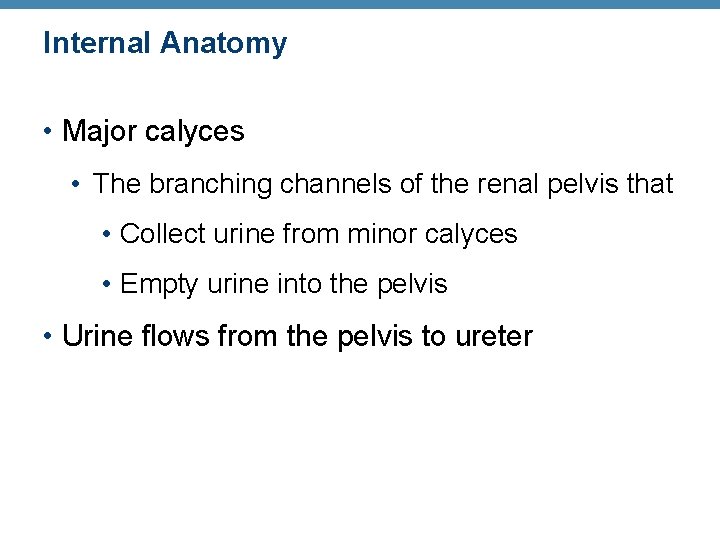 Internal Anatomy

• Major calyces
  • The branching channels of the renal pelvis that
    • Collect urine from minor calyces
    • Empty urine into the pelvis
• Urine flows from the pelvis to ureter